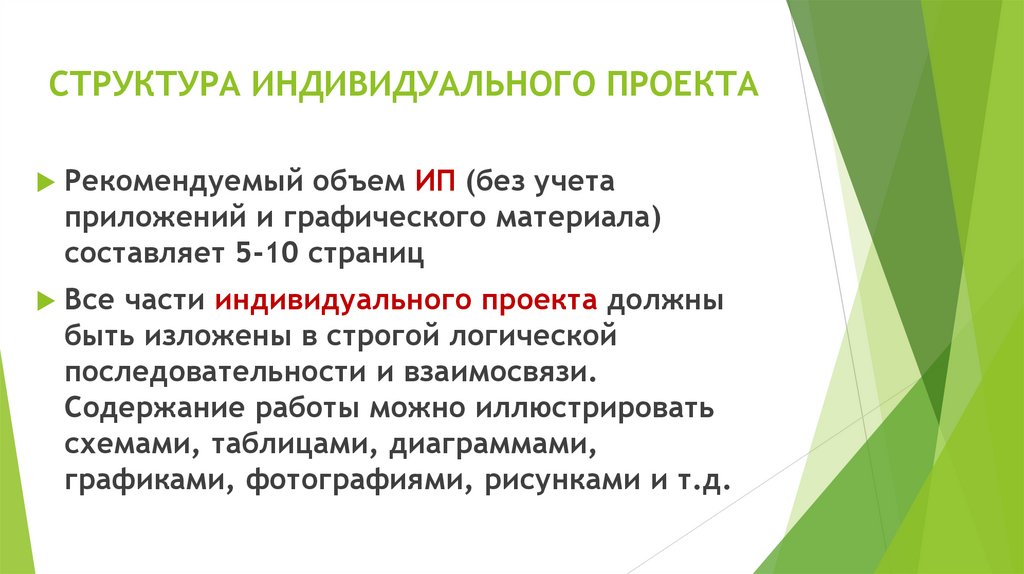 СТРУКТУРА ИНДИВИДУАЛЬНОГО ПРОЕКТА

Рекомендуемый объем ИП (без учета приложений и графического материала) составляет 5-10 страниц

Все части индивидуального проекта должны быть изложены в строгой логической последовательности и взаимосвязи. Содержание работы можно иллюстрировать схемами, таблицами, диаграммами, графиками, фотографиями, рисунками и т.д.